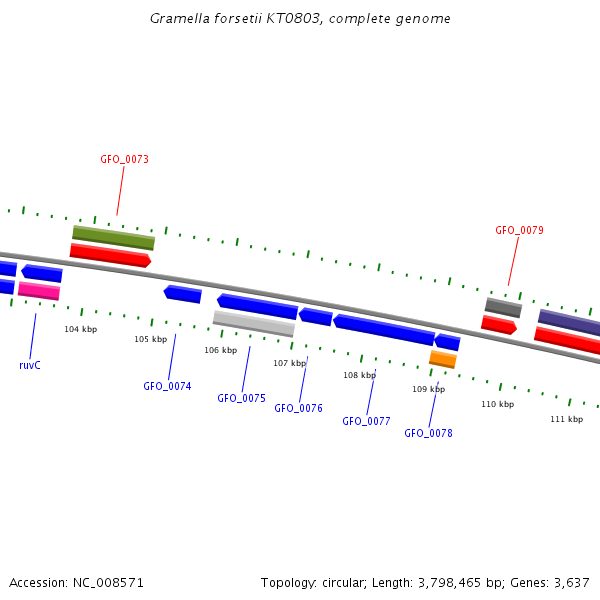 Gramella forsetii KT0803, complete genome

GFO_0073

GFO_0079

104 kbp
105 kbp
106 kbp
107 kbp
108 kbp
109 kbp
110 kbp
111 kbp

ruvC
GFO_0074
GFO_0075
GFO_0076
GFO_0077
GFO_0078

Accession: NC_008571

Topology: circular; Length: 3,798,465 bp; Genes: 3,637